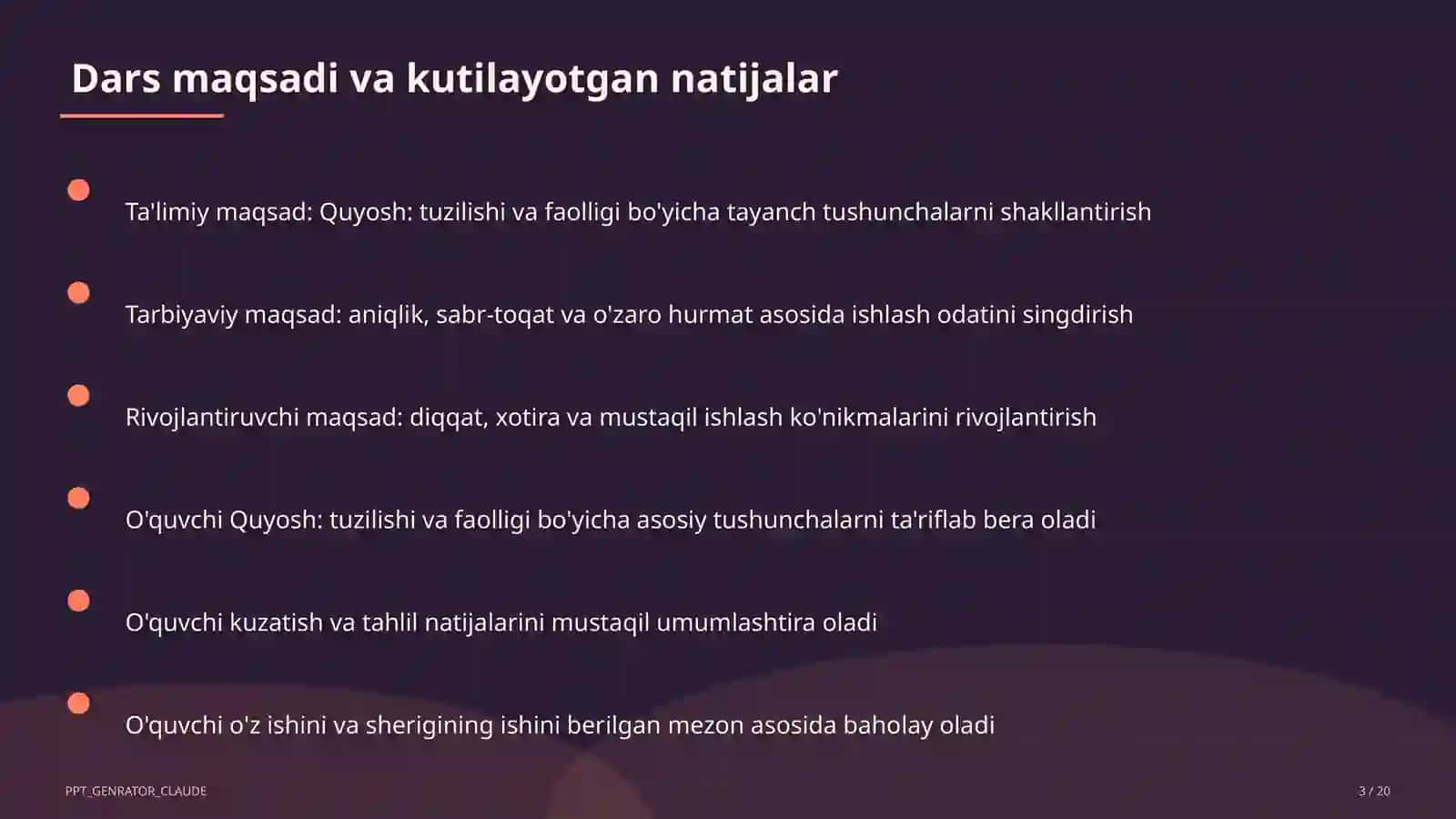 Dars maqsadi va kutilayotgan natijalar

Ta'limiy maqsad: Quyosh: tuzilishi va faolligi bo'yicha tayanch tushunchalarni shakllantirish

Tarbiyaviy maqsad: aniqlik, sabr-toqat va o'zaro hurmat asosida ishlash odatini singdirish

Rivojlantiruvchi maqsad: diqqat, xotira va mustaqil ishlash ko'nikmalarini rivojlantirish

O'quvchi Quyosh: tuzilishi va faolligi bo'yicha asosiy tushunchalarni ta'riflab bera oladi

O'quvchi kuzatish va tahlil natijalarini mustaqil umumlashtira oladi

O'quvchi o'z ishini va sherigining ishini berilgan mezon asosida baholay oladi

PPT_GENRATOR_CLAUDE

3 / 20